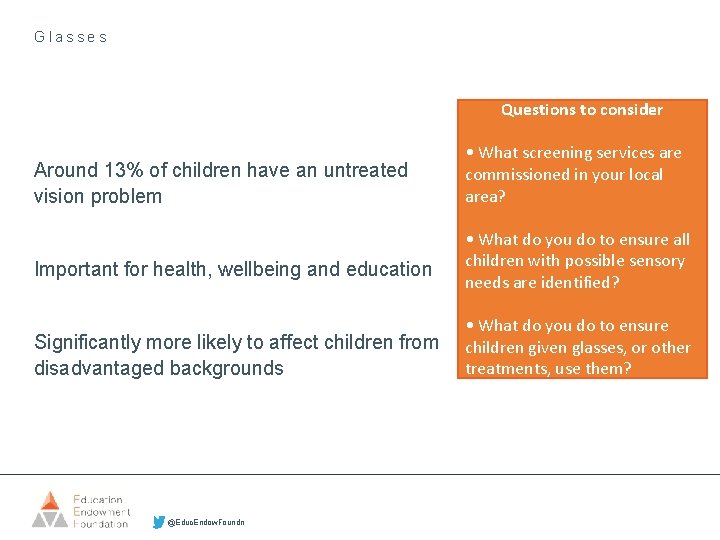 Glasses

Around 13% of children have an untreated vision problem

Important for health, wellbeing and education

Significantly more likely to affect children from disadvantaged backgrounds

Questions to consider

• What screening services are commissioned in your local area?

• What do you do to ensure all children with possible sensory needs are identified?

• What do you do to ensure children given glasses, or other treatments, use them?

Education Endowment Foundation

@EducEndowFoundn